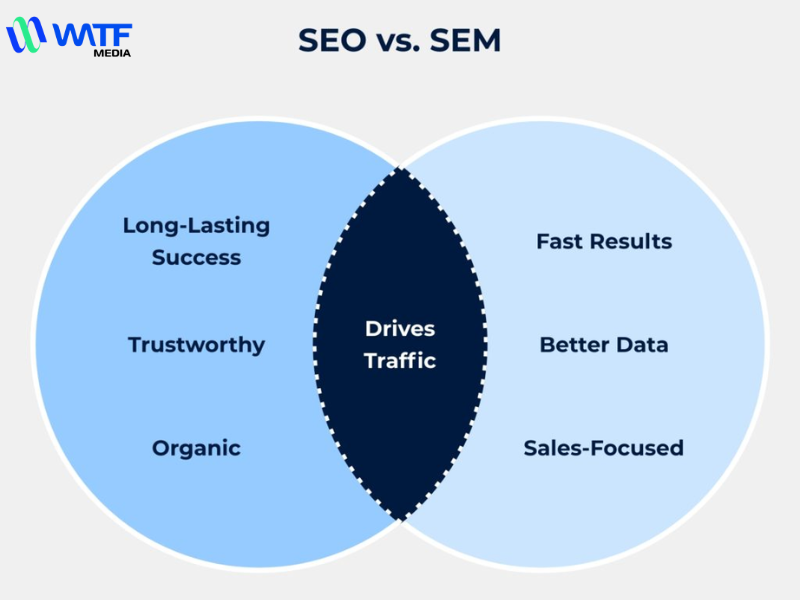 WTF MEDIA

SEO vs. SEM

Long-Lasting Success

Trustworthy

Organic

Drives Traffic

Fast Results

Better Data

Sales-Focused